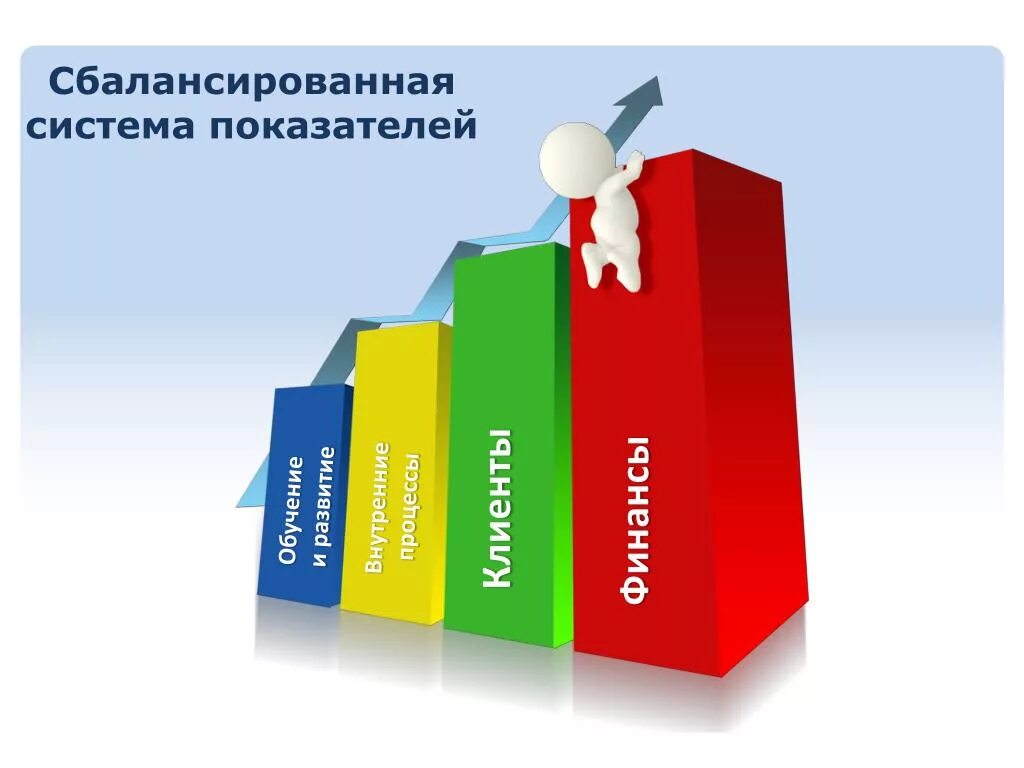 Сбалансированная система показателей

Обучение и развитие

Внутренние процессы

Клиенты

Финансы